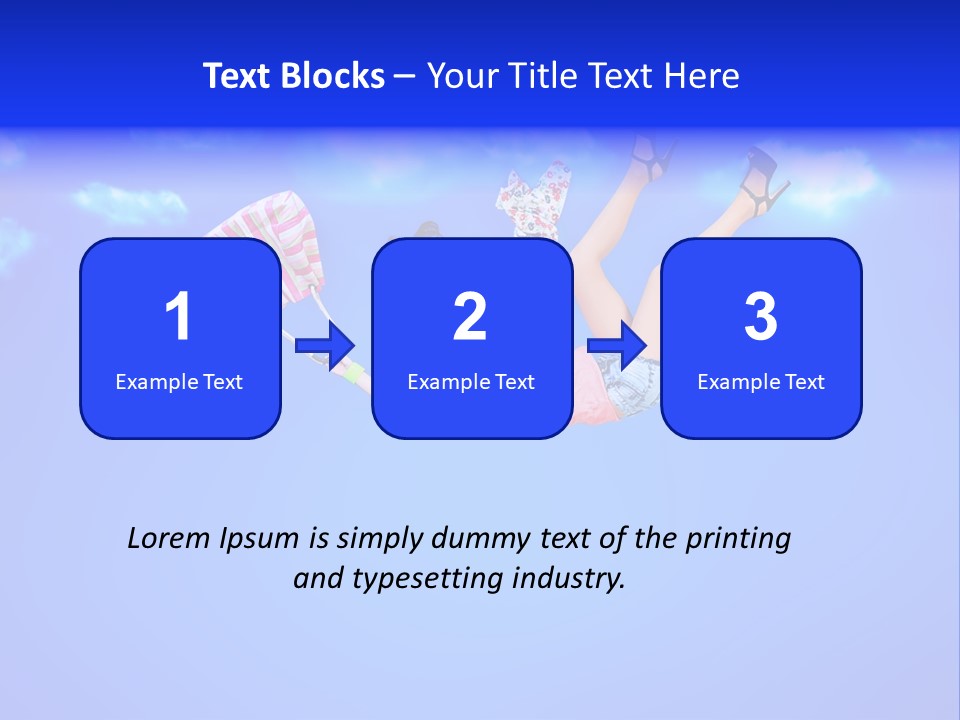 Text Blocks – Your Title Text Here

1
Example Text

2
Example Text

3
Example Text

Lorem Ipsum is simply dummy text of the printing and typesetting industry.